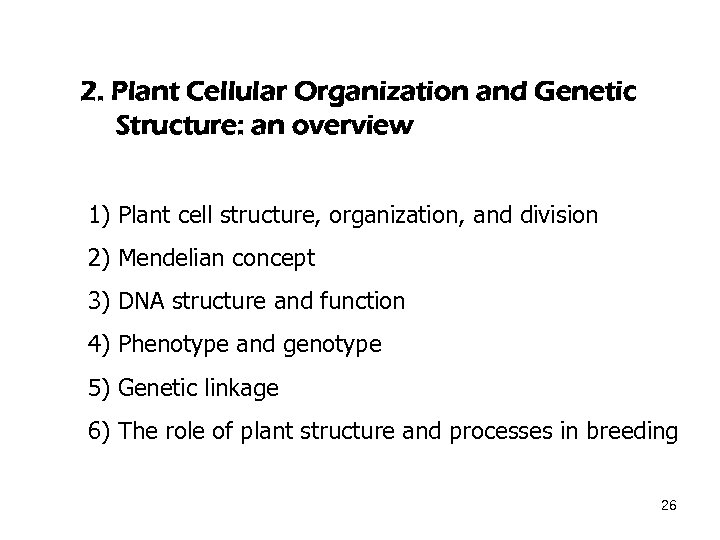 2. Plant Cellular Organization and Genetic Structure: an overview

1) Plant cell structure, organization, and division

2) Mendelian concept

3) DNA structure and function

4) Phenotype and genotype

5) Genetic linkage

6) The role of plant structure and processes in breeding

26